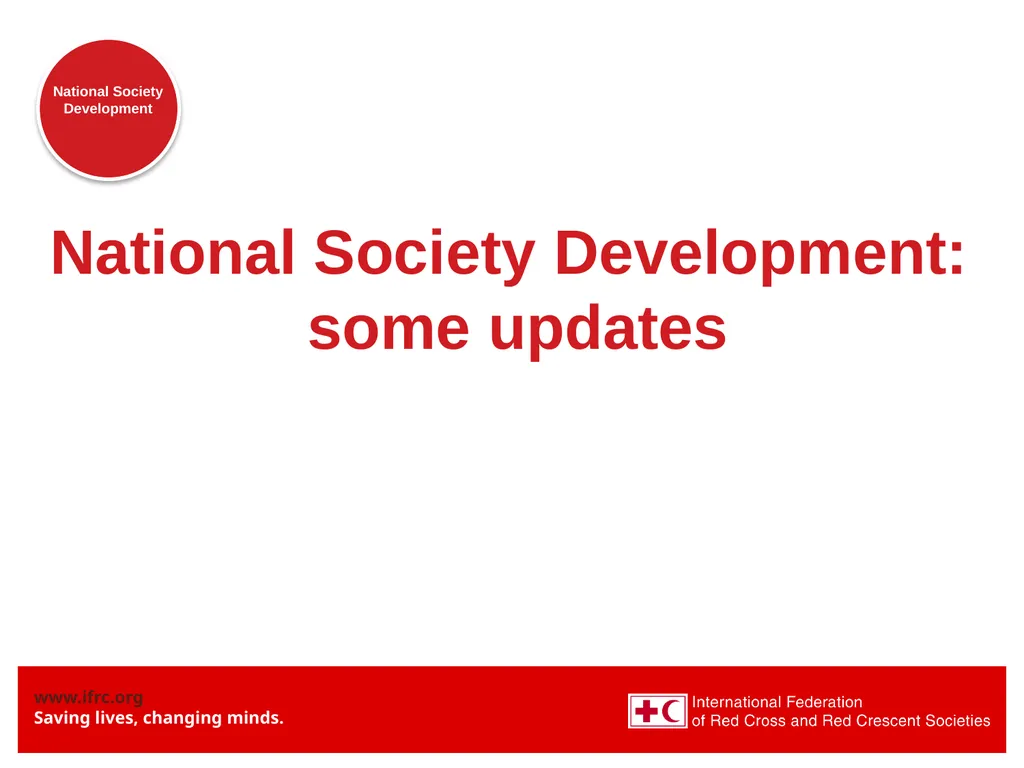 National Society Development

National Society Development: some updates

www.ifrc.org
Saving lives, changing minds.

International Federation of Red Cross and Red Crescent Societies